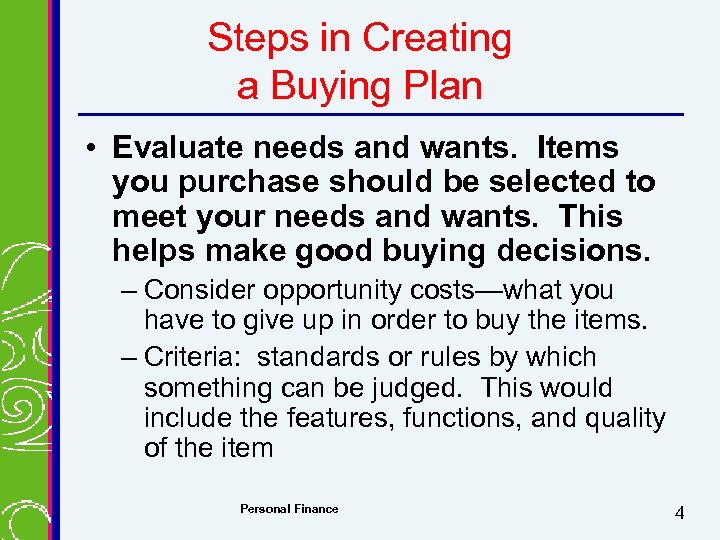 Steps in Creating a Buying Plan

• Evaluate needs and wants. Items you purchase should be selected to meet your needs and wants. This helps make good buying decisions.

– Consider opportunity costs—what you have to give up in order to buy the items.

– Criteria: standards or rules by which something can be judged. This would include the features, functions, and quality of the item

Personal Finance

4